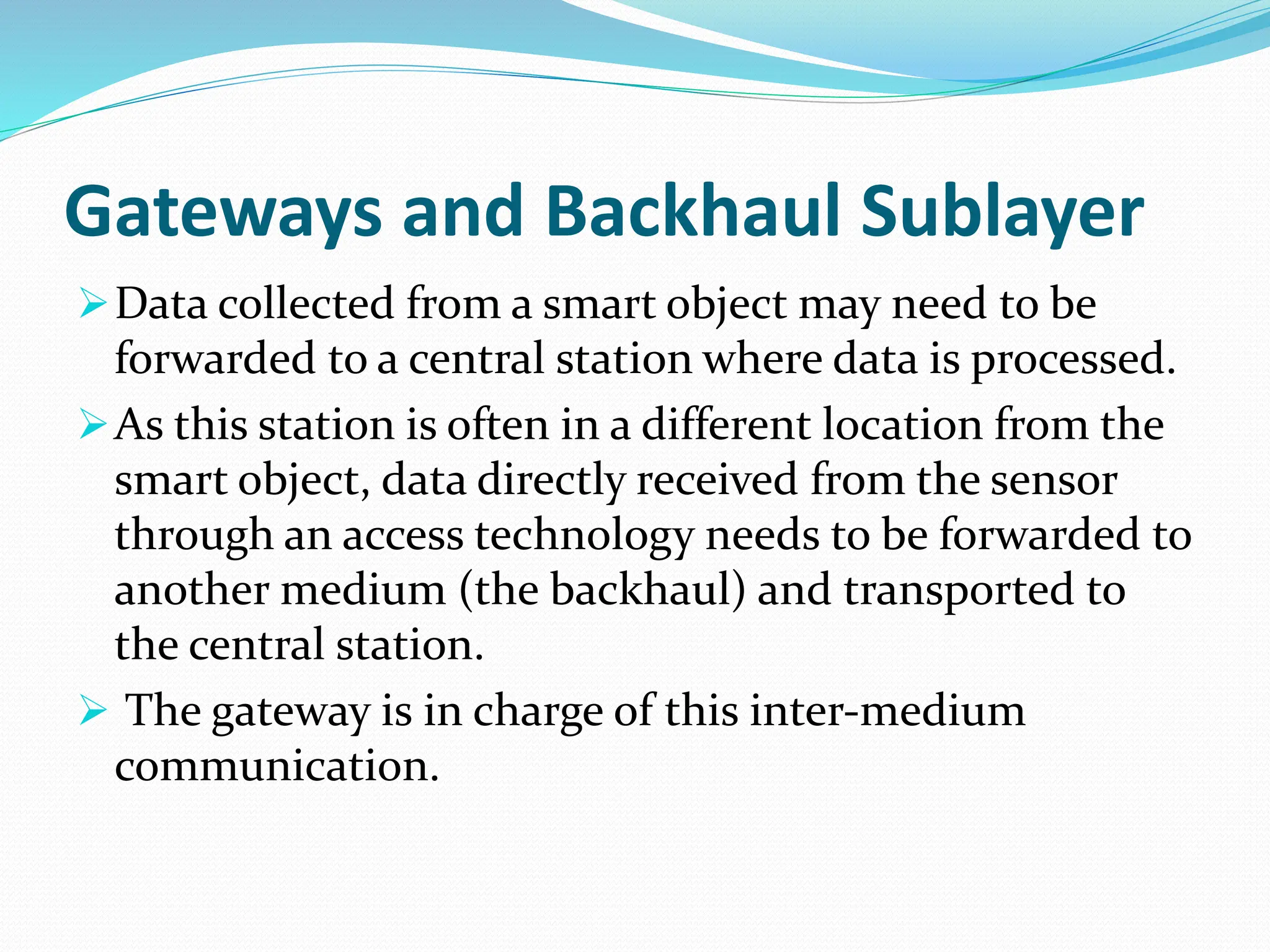 Gateways and Backhaul Sublayer

➢ Data collected from a smart object may need to be forwarded to a central station where data is processed.

➢ As this station is often in a different location from the smart object, data directly received from the sensor through an access technology needs to be forwarded to another medium (the backhaul) and transported to the central station.

➢ The gateway is in charge of this inter-medium communication.